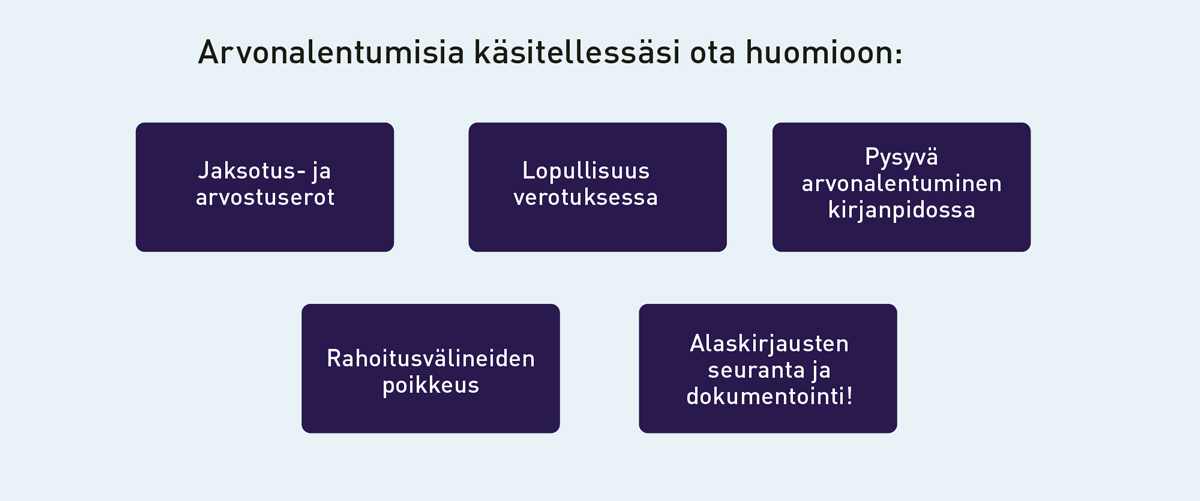 Arvonalentumisia käsitellessäsi ota huomioon:

Jaksotus- ja arvostuserot

Lopullisuus verotuksessa

Pysyvä arvonalentuminen kirjanpidossa

Rahoitusvälineiden poikkeus

Alaskirjausten seuranta ja dokumentointi!